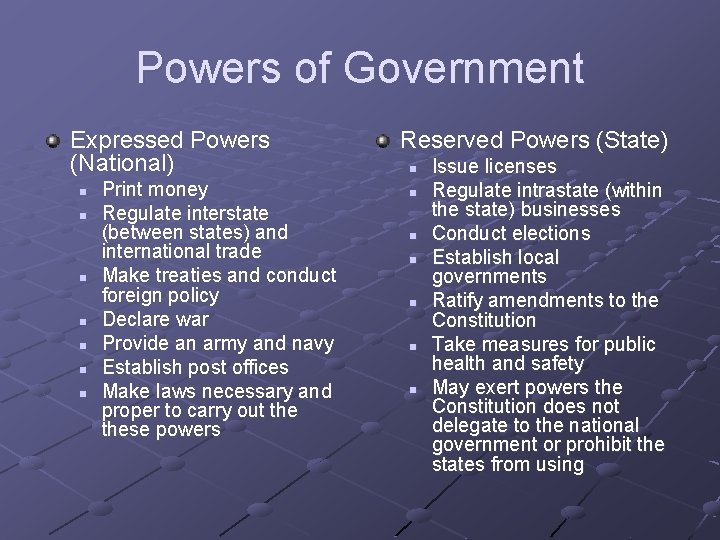 Powers of Government

Expressed Powers (National)
- Print money
- Regulate interstate (between states) and international trade
- Make treaties and conduct foreign policy
- Declare war
- Provide an army and navy
- Establish post offices
- Make laws necessary and proper to carry out the these powers

Reserved Powers (State)
- Issue licenses
- Regulate intrastate (within the state) businesses
- Conduct elections
- Establish local governments
- Ratify amendments to the Constitution
- Take measures for public health and safety
- May exert powers the Constitution does not delegate to the national government or prohibit the states from using